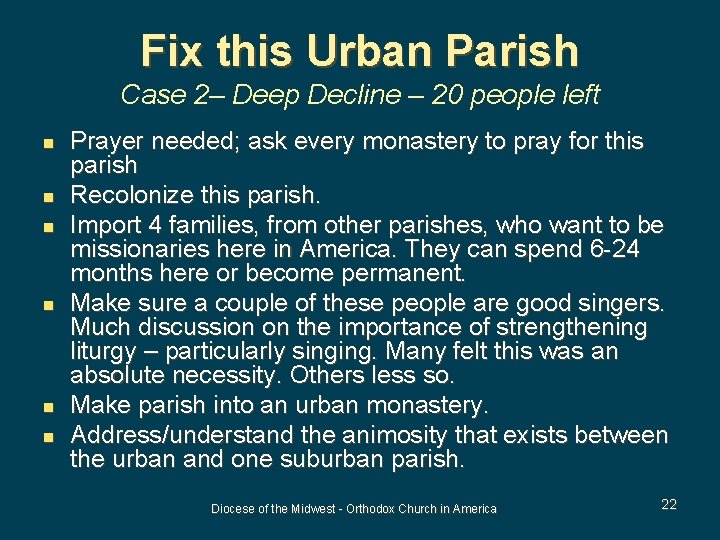 Fix this Urban Parish

Case 2– Deep Decline – 20 people left

- Prayer needed; ask every monastery to pray for this parish
- Recolonize this parish.
- Import 4 families, from other parishes, who want to be missionaries here in America. They can spend 6-24 months here or become permanent.
- Make sure a couple of these people are good singers. Much discussion on the importance of strengthening liturgy – particularly singing. Many felt this was an absolute necessity. Others less so.
- Make parish into an urban monastery.
- Address/understand the animosity that exists between the urban and one suburban parish.

Diocese of the Midwest - Orthodox Church in America

22